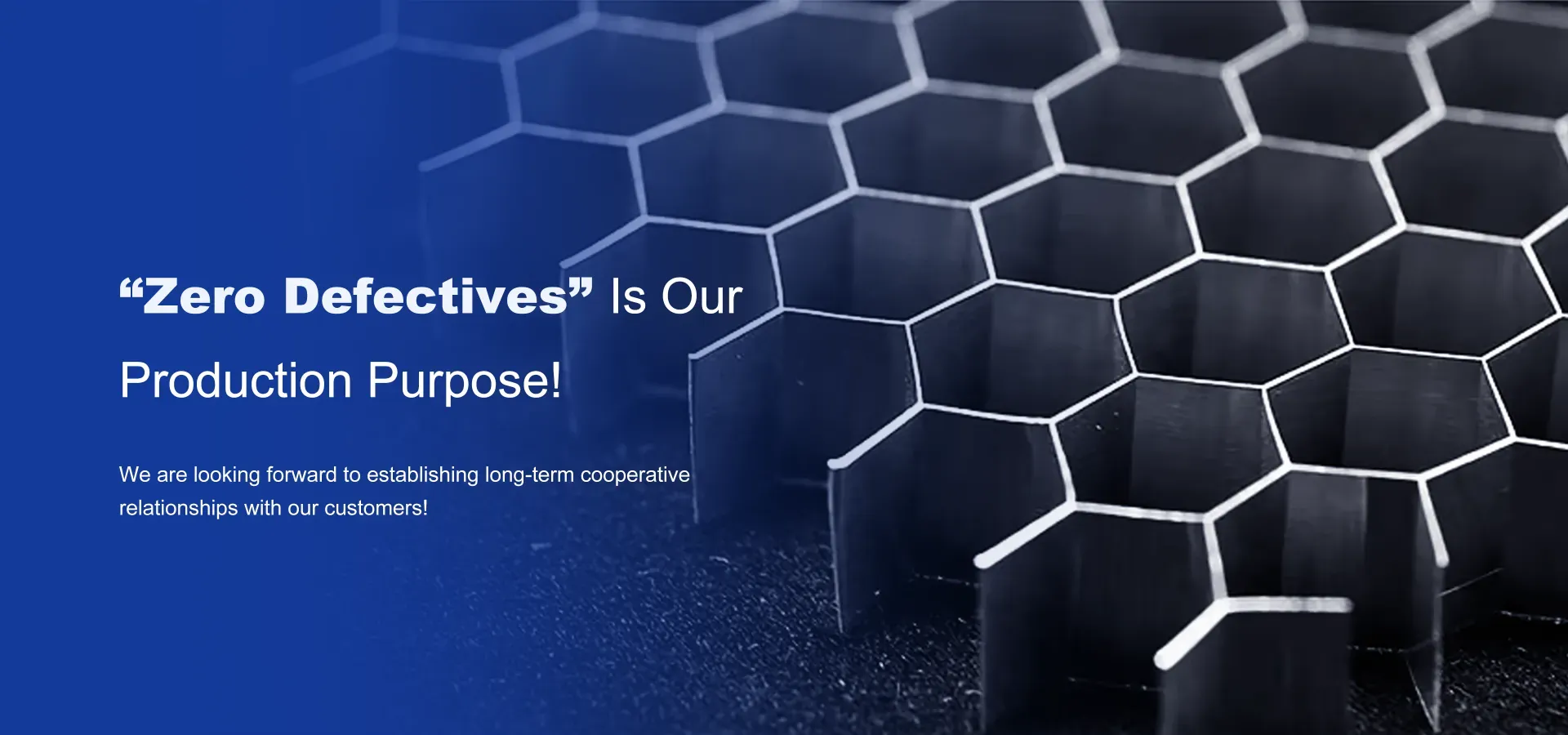 “Zero Defectives” Is Our Production Purpose!

We are looking forward to establishing long-term cooperative relationships with our customers!